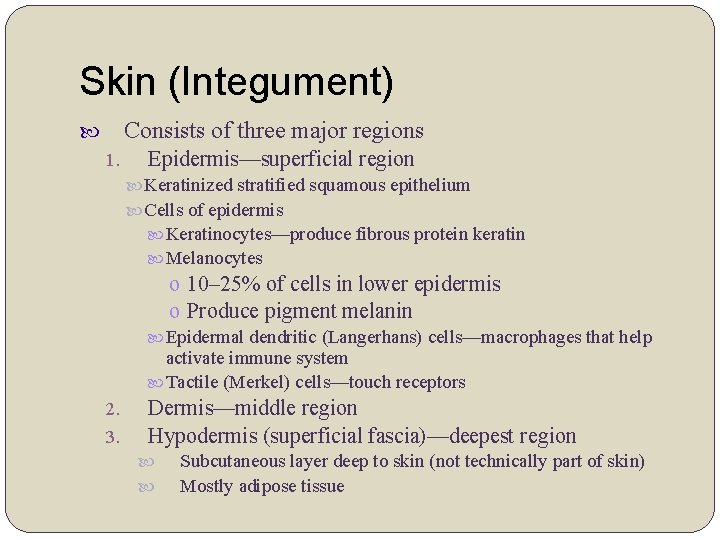 Skin (Integument)

Consists of three major regions

1. Epidermis—superficial region

Keratinized stratified squamous epithelium

Cells of epidermis

Keratinocytes—produce fibrous protein keratin

Melanocytes

o 10–25% of cells in lower epidermis

o Produce pigment melanin

Epidermal dendritic (Langerhans) cells—macrophages that help activate immune system

Tactile (Merkel) cells—touch receptors

2. Dermis—middle region

3. Hypodermis (superficial fascia)—deepest region

Subcutaneous layer deep to skin (not technically part of skin)

Mostly adipose tissue